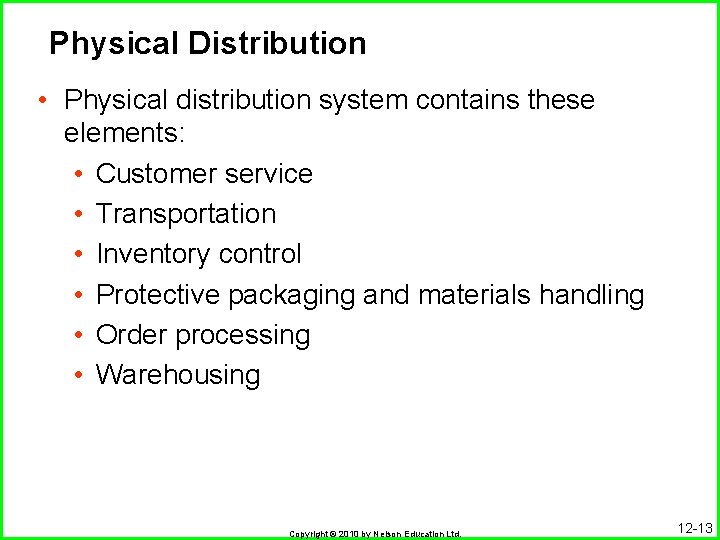 Physical Distribution

• Physical distribution system contains these elements:
  • Customer service
  • Transportation
  • Inventory control
  • Protective packaging and materials handling
  • Order processing
  • Warehousing

Copyright © 2010 by Nelson Education Ltd.

12-13